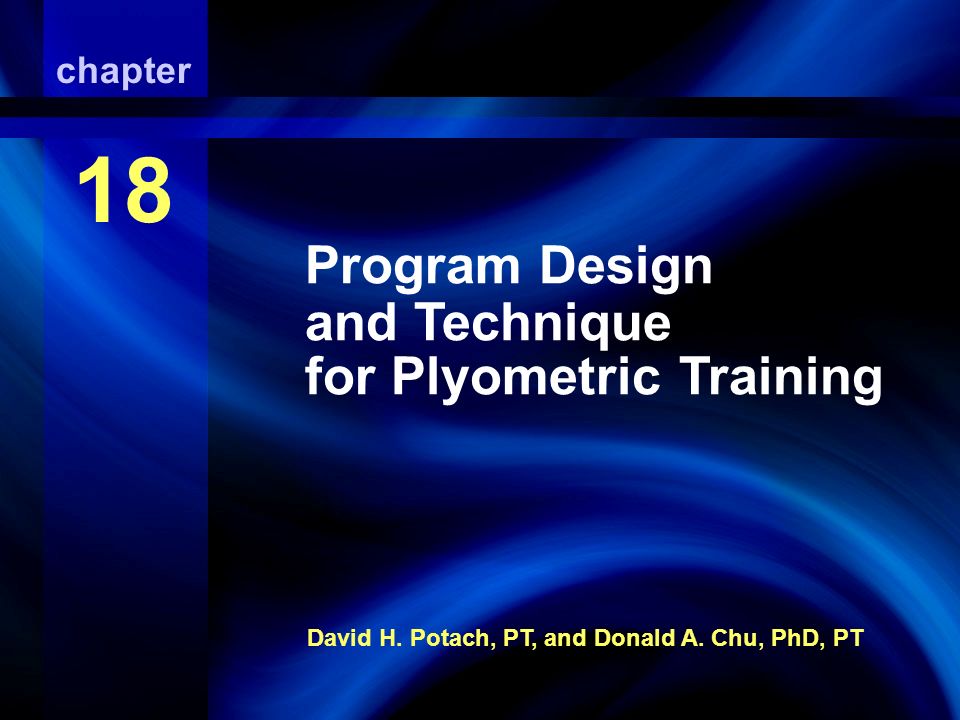 chapter

18

Program Design and Technique for Plyometric Training

David H. Potach, PT, and Donald A. Chu, PhD, PT